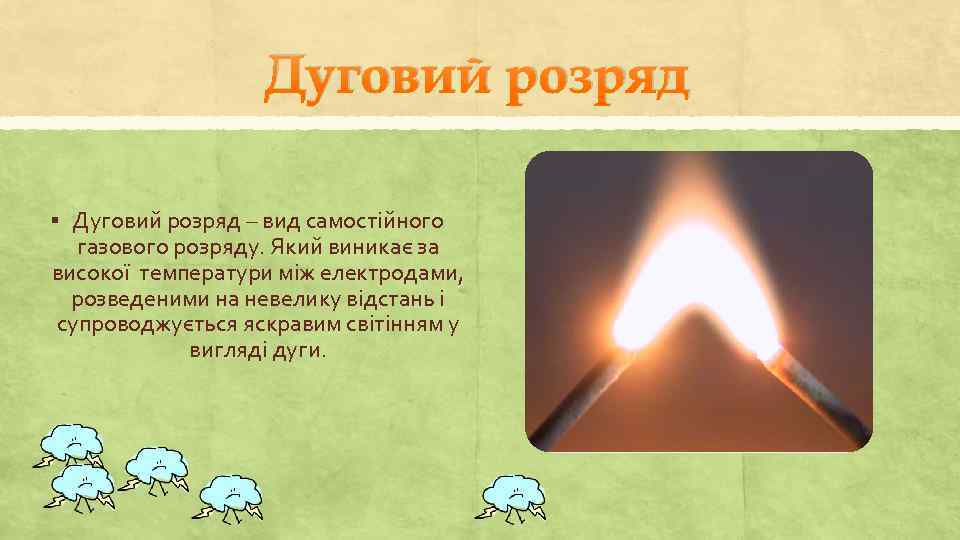 Дуговий розряд

▪ Дуговий розряд – вид самостійного газового розряду. Який виникає за високої температури між електродами, розведеними на невелику відстань і супроводжується яскравим світінням у вигляді дуги.